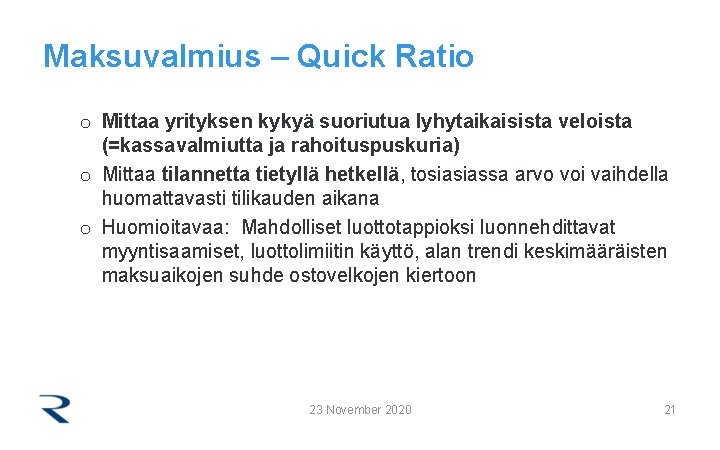 Maksuvalmius – Quick Ratio

o Mittaa yrityksen kykyä suoriutua lyhytaikaisista veloista (=kassavalmiutta ja rahoituspuskuria)

o Mittaa tilannetta tietyllä hetkellä, tosiasiassa arvo voi vaihdella huomattavasti tilikauden aikana

o Huomioitavaa: Mahdolliset luottotappioksi luonnehdittavat myyntisaamiset, luottolimiitin käyttö, alan trendi keskimääräisten maksuaikojen suhde ostovelkojen kiertoon

23 November 2020

21